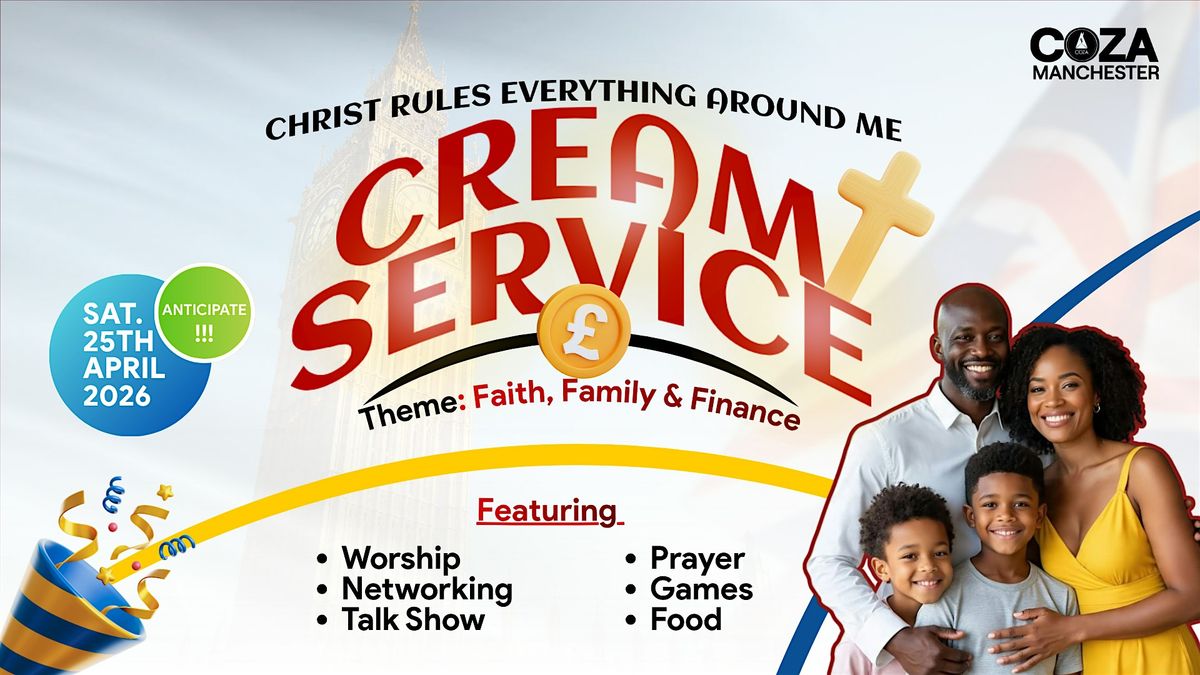 COZA
MANCHESTER

CHRIST RULES EVERYTHING AROUND ME

CREAM SERVICE

£

Theme: Faith, Family & Finance

SAT. 25TH APRIL 2026

ANTICIPATE !!!

Featuring

• Worship
• Networking
• Talk Show

• Prayer
• Games
• Food